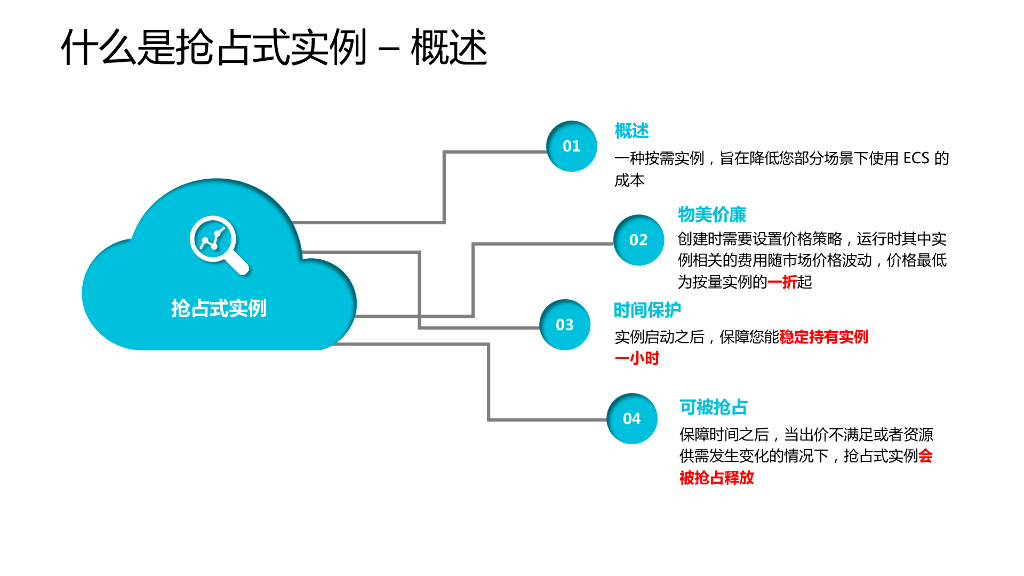 什么是抢占式实例 – 概述

抢占式实例

01
概述
一种按需实例，旨在降低您部分场景下使用 ECS 的成本

02
物美价廉
创建时需要设置价格策略，运行时其中实例相关的费用随市场价格波动，价格最低为按量实例的一折起

03
时间保护
实例启动之后，保障您能稳定持有实例一小时

04
可被抢占
保障时间之后，当出价不满足或者资源供需发生变化的情况下，抢占式实例会被抢占释放